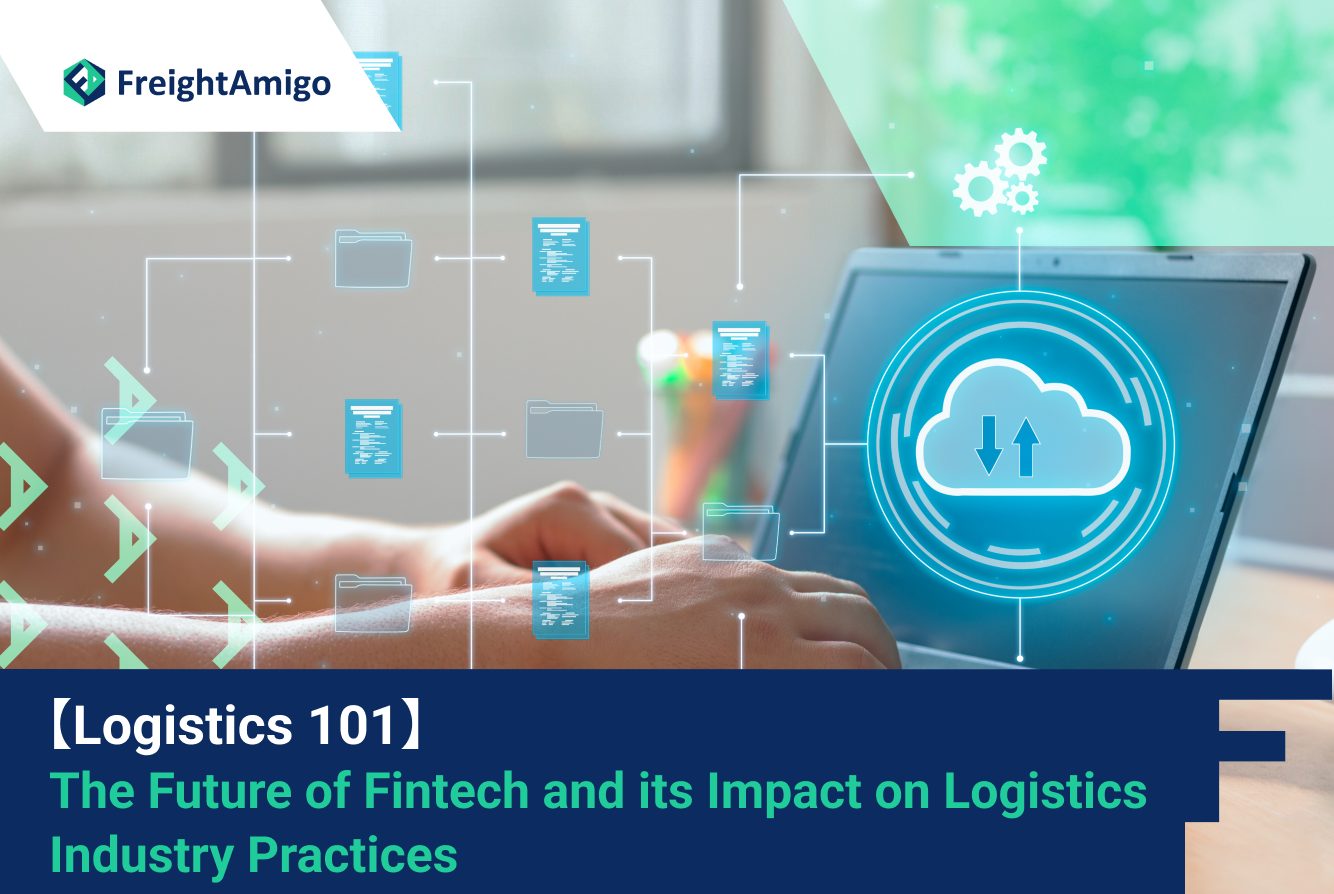 FreightAmigo

【Logistics 101】
The Future of Fintech and its Impact on Logistics Industry Practices